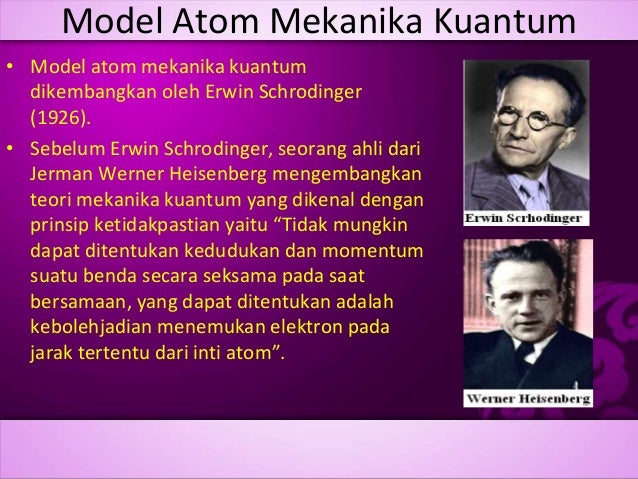 Model Atom Mekanika Kuantum

• Model atom mekanika kuantum dikembangkan oleh Erwin Schrodinger (1926).

• Sebelum Erwin Schrodinger, seorang ahli dari Jerman Werner Heisenberg mengembangkan teori mekanika kuantum yang dikenal dengan prinsip ketidakpastian yaitu “Tidak mungkin dapat ditentukan kedudukan dan momentum suatu benda secara seksama pada saat bersamaan, yang dapat ditentukan adalah kebolehjadian menemukan elektron pada jarak tertentu dari inti atom”.

Erwin Scrhodinger

Werner Heisenberg